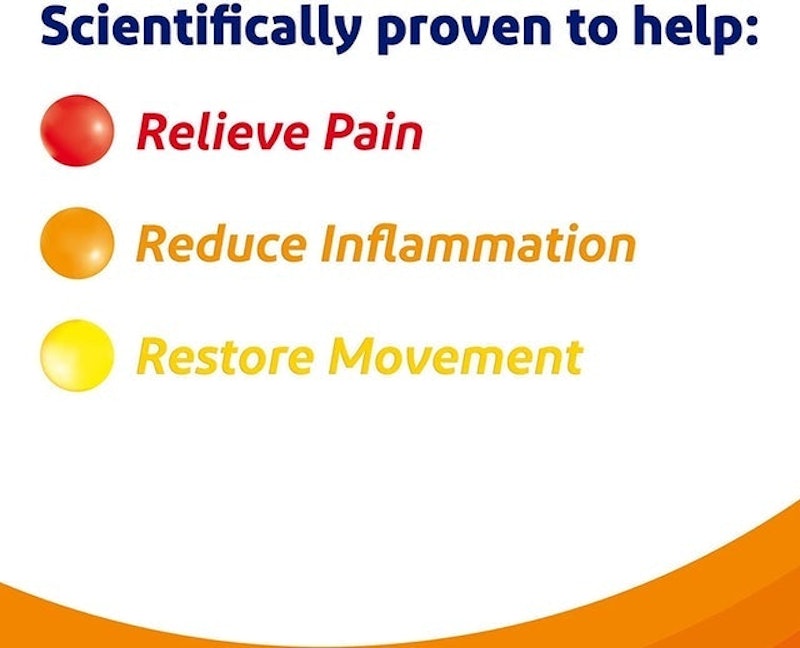 Scientifically proven to help:

Relieve Pain

Reduce Inflammation

Restore Movement